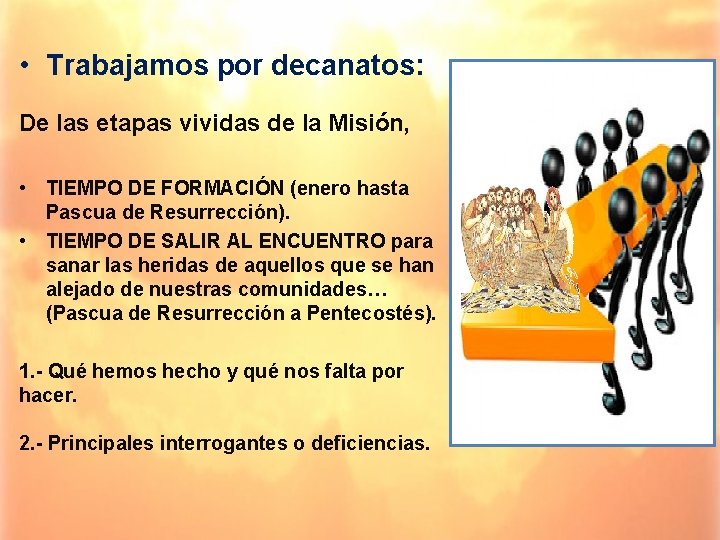 • Trabajamos por decanatos:

De las etapas vividas de la Misión,

• TIEMPO DE FORMACIÓN (enero hasta Pascua de Resurrección).
• TIEMPO DE SALIR AL ENCUENTRO para sanar las heridas de aquellos que se han alejado de nuestras comunidades… (Pascua de Resurrección a Pentecostés).

1.- Qué hemos hecho y qué nos falta por hacer.

2.- Principales interrogantes o deficiencias.